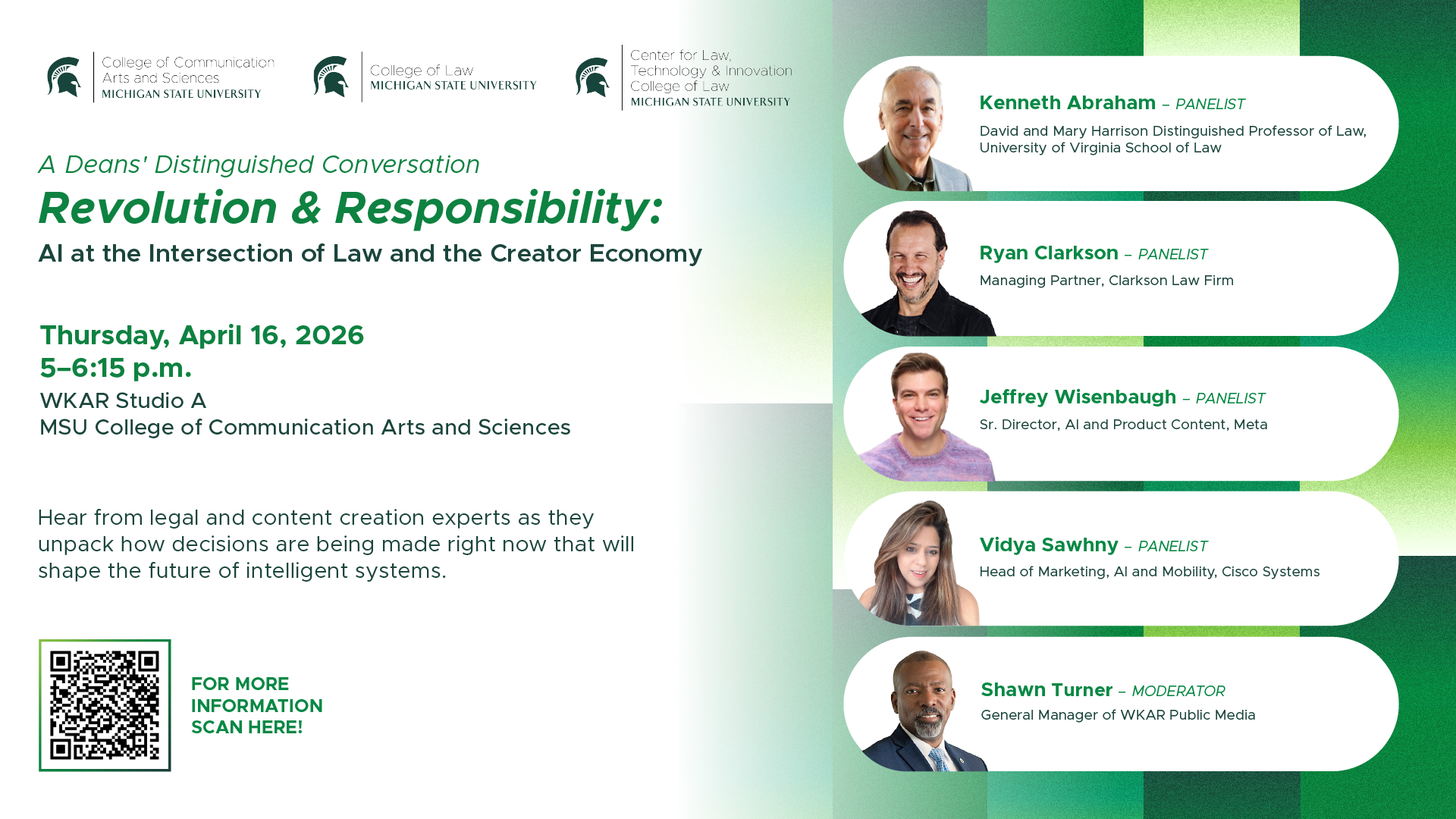 College of Communication Arts and Sciences
MICHIGAN STATE UNIVERSITY

College of Law
MICHIGAN STATE UNIVERSITY

Center for Law, Technology & Innovation
College of Law
MICHIGAN STATE UNIVERSITY

A Deans' Distinguished Conversation

Revolution & Responsibility:

AI at the Intersection of Law and the Creator Economy

Thursday, April 16, 2026
5–6:15 p.m.
WKAR Studio A
MSU College of Communication Arts and Sciences

Hear from legal and content creation experts as they unpack how decisions are being made right now that will shape the future of intelligent systems.

FOR MORE INFORMATION SCAN HERE!

Kenneth Abraham – PANELIST
David and Mary Harrison Distinguished Professor of Law, University of Virginia School of Law

Ryan Clarkson – PANELIST
Managing Partner, Clarkson Law Firm

Jeffrey Wisenbaugh – PANELIST
Sr. Director, AI and Product Content, Meta

Vidya Sawhny – PANELIST
Head of Marketing, AI and Mobility, Cisco Systems

Shawn Turner – MODERATOR
General Manager of WKAR Public Media